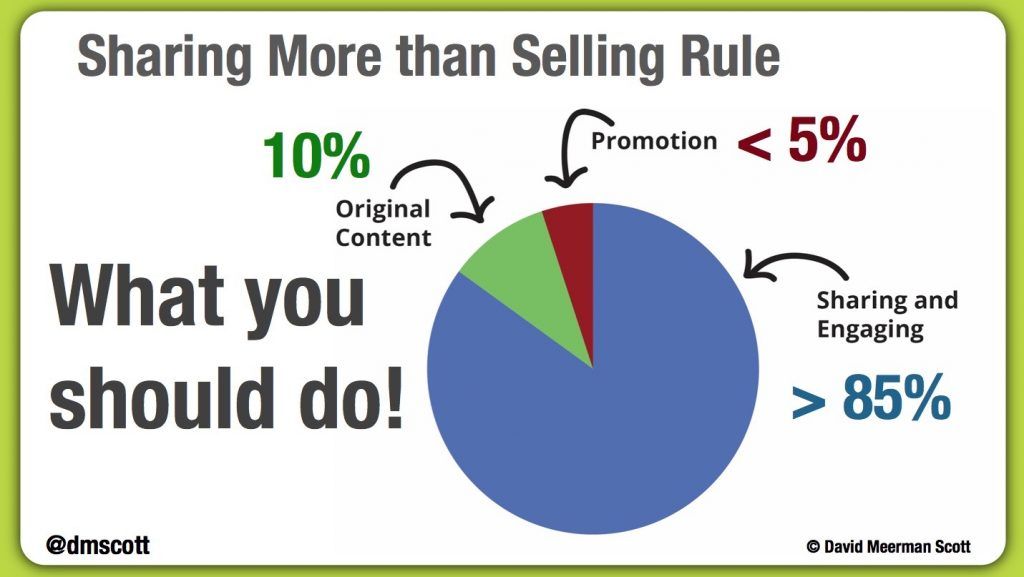 Sharing More than Selling Rule

10%

Original Content

Promotion

< 5%

What you should do!

Sharing and Engaging

> 85%

@dmscott

© David Meerman Scott